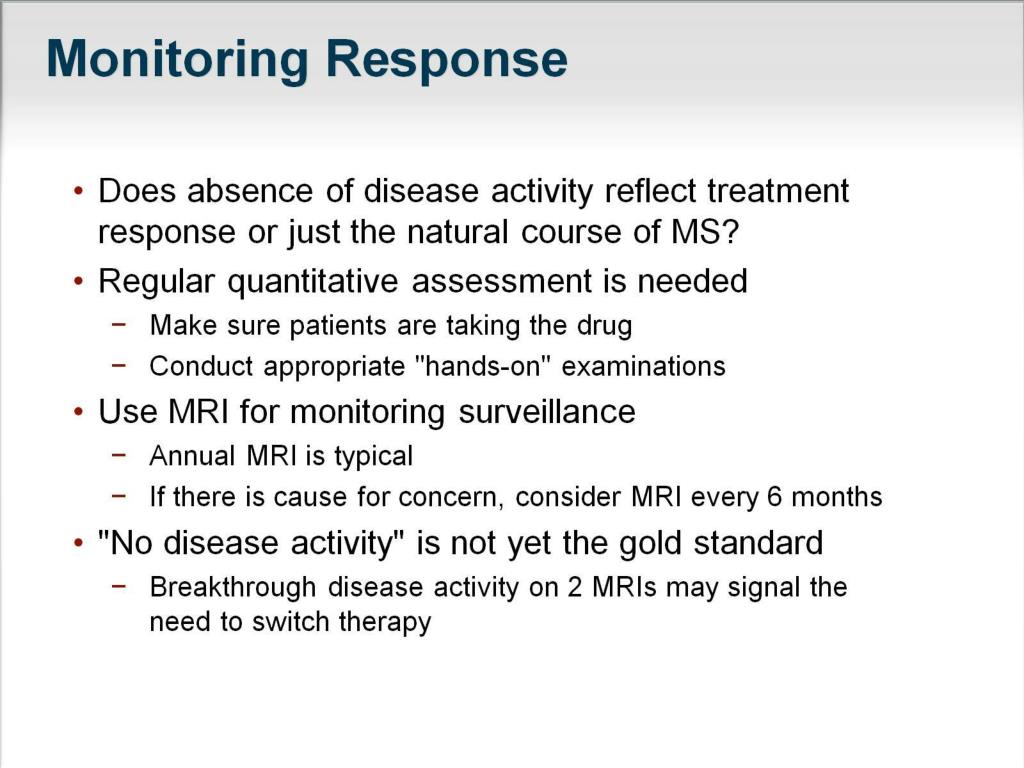 Monitoring Response

• Does absence of disease activity reflect treatment response or just the natural course of MS?
• Regular quantitative assessment is needed
 − Make sure patients are taking the drug
 − Conduct appropriate "hands-on" examinations
• Use MRI for monitoring surveillance
 − Annual MRI is typical
 − If there is cause for concern, consider MRI every 6 months
• "No disease activity" is not yet the gold standard
 − Breakthrough disease activity on 2 MRIs may signal the need to switch therapy